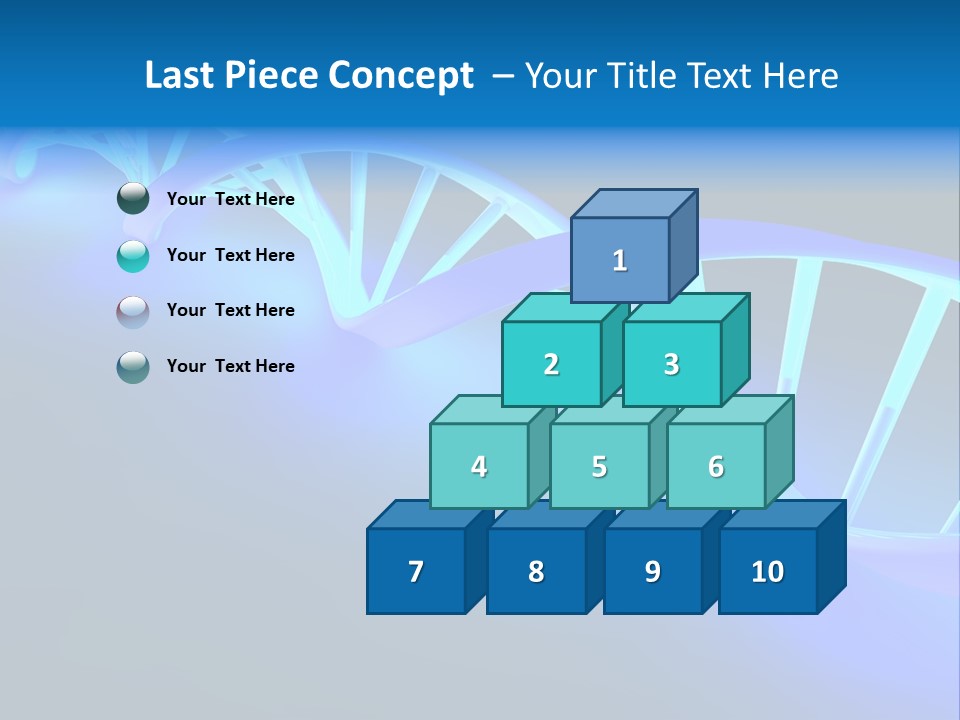 Last Piece Concept – Your Title Text Here

Your Text Here

Your Text Here

Your Text Here

Your Text Here

1

2

3

4

5

6

7

8

9

10